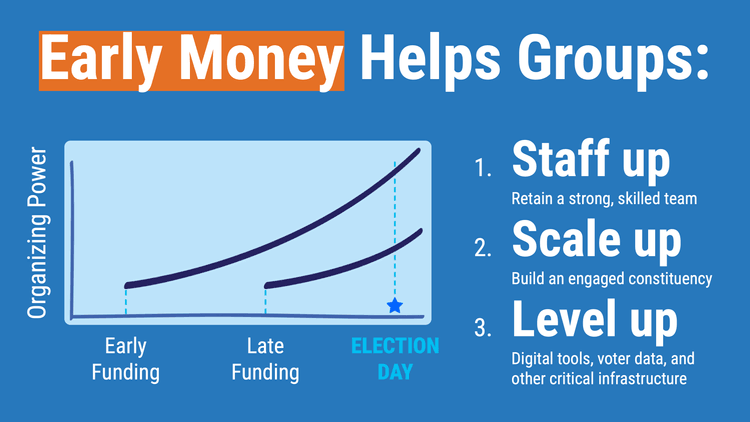 Early Money Helps Groups:

Organizing Power

Early Funding

Late Funding

ELECTION DAY

1. Staff up
Retain a strong, skilled team

2. Scale up
Build an engaged constituency

3. Level up
Digital tools, voter data, and other critical infrastructure